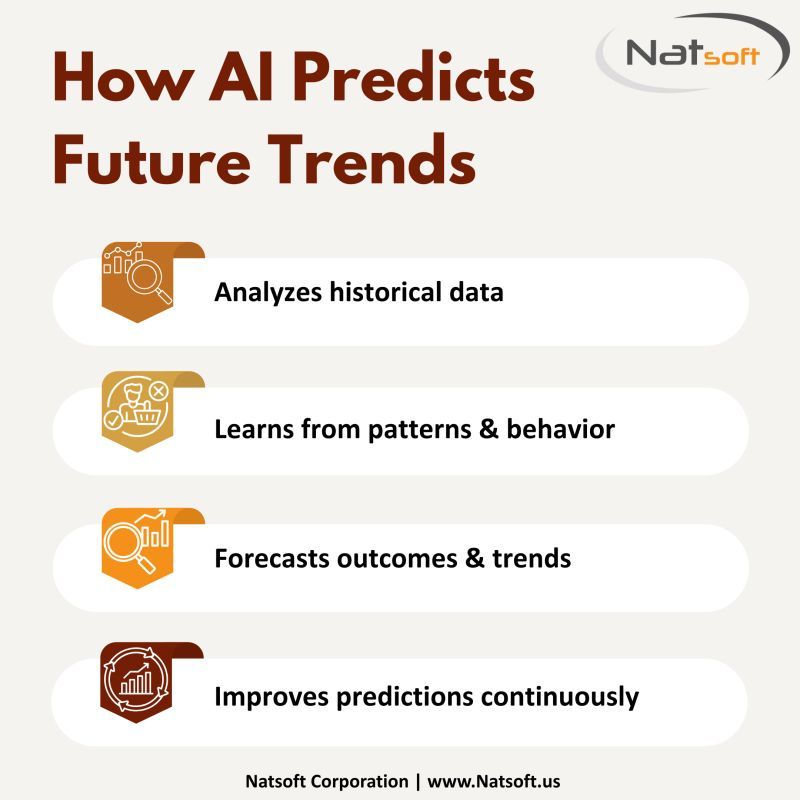 Natsoft

How AI Predicts Future Trends

Analyzes historical data

Learns from patterns & behavior

Forecasts outcomes & trends

Improves predictions continuously

Natsoft Corporation | www.Natsoft.us